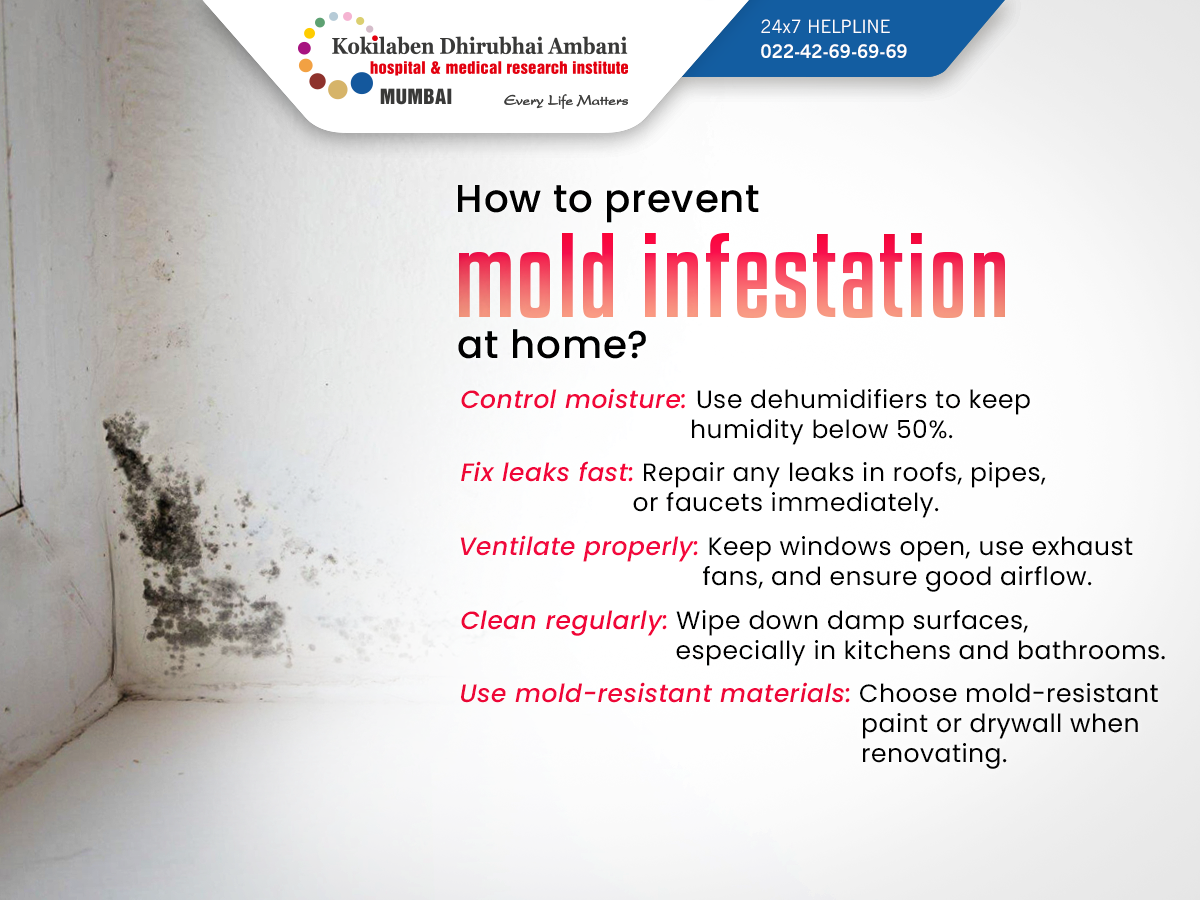 Kokilaben Dhirubhai Ambani
hospital & medical research institute
MUMBAI
Every Life Matters

24x7 HELPLINE
022-42-69-69-69

How to prevent
mold infestation
at home?

Control moisture: Use dehumidifiers to keep humidity below 50%.

Fix leaks fast: Repair any leaks in roofs, pipes, or faucets immediately.

Ventilate properly: Keep windows open, use exhaust fans, and ensure good airflow.

Clean regularly: Wipe down damp surfaces, especially in kitchens and bathrooms.

Use mold-resistant materials: Choose mold-resistant paint or drywall when renovating.